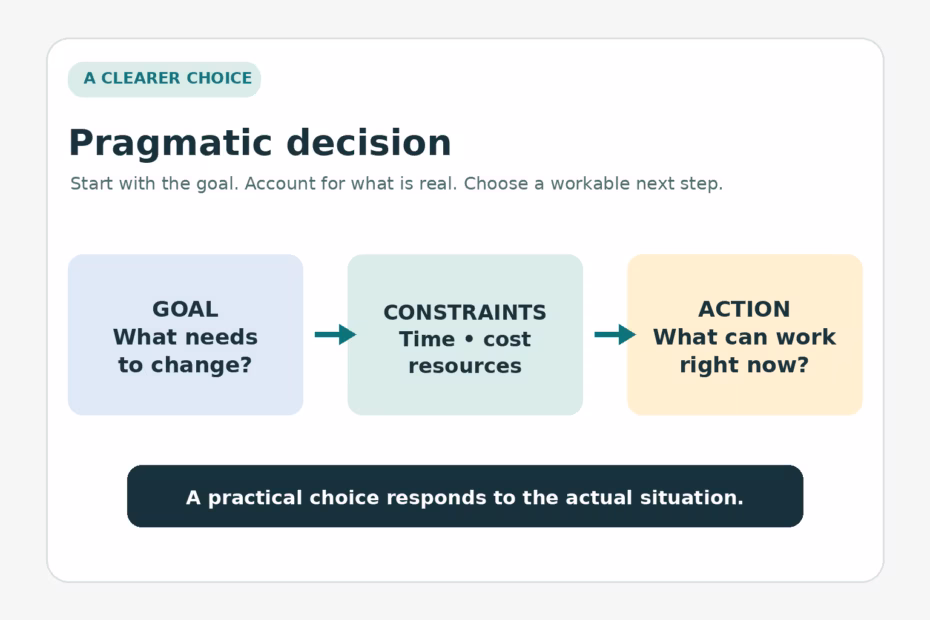 A CLEARER CHOICE

Pragmatic decision

Start with the goal. Account for what is real. Choose a workable next step.

GOAL
What needs to change?

CONSTRAINTS
Time • cost resources

ACTION
What can work right now?

A practical choice responds to the actual situation.